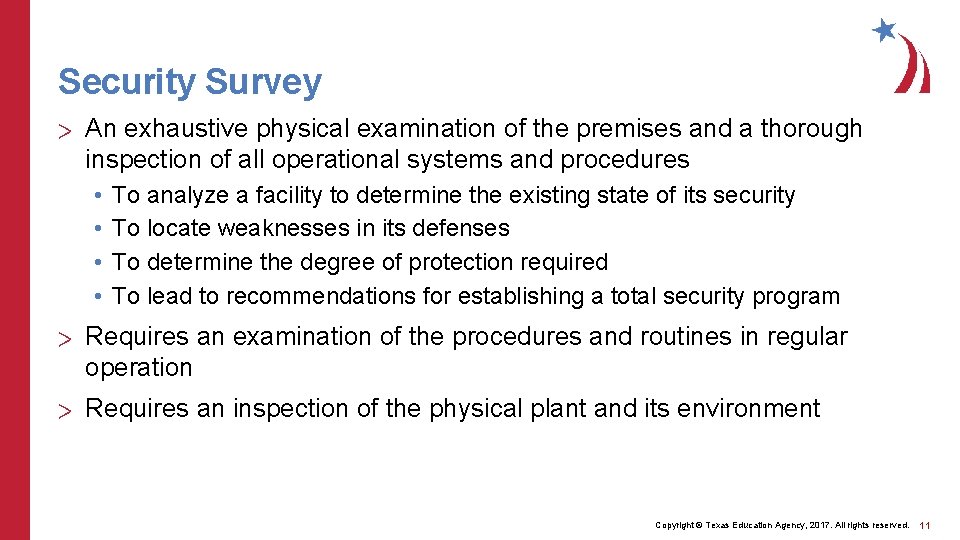 Security Survey

> An exhaustive physical examination of the premises and a thorough inspection of all operational systems and procedures

• To analyze a facility to determine the existing state of its security
• To locate weaknesses in its defenses
• To determine the degree of protection required
• To lead to recommendations for establishing a total security program

> Requires an examination of the procedures and routines in regular operation

> Requires an inspection of the physical plant and its environment

Copyright © Texas Education Agency, 2017. All rights reserved. 11